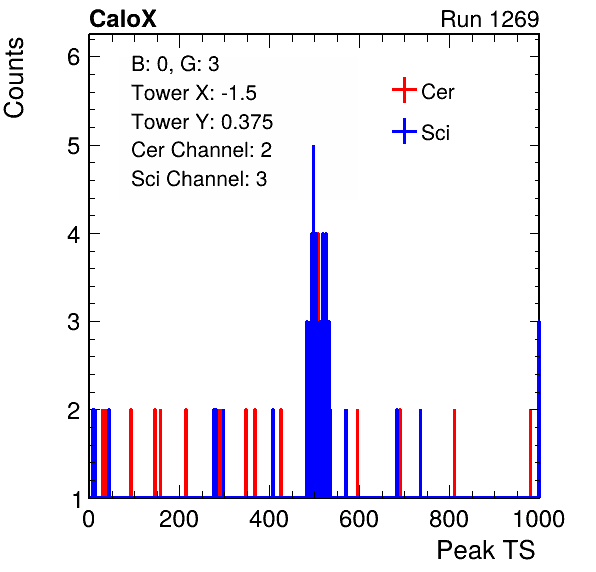 CaloX

Run 1269

Counts

B: 0, G: 3
Tower X: -1.5
Tower Y: 0.375
Cer Channel: 2
Sci Channel: 3

Cer
Sci

6
5
4
3
2
1

0
200
400
600
800
1000

Peak TS